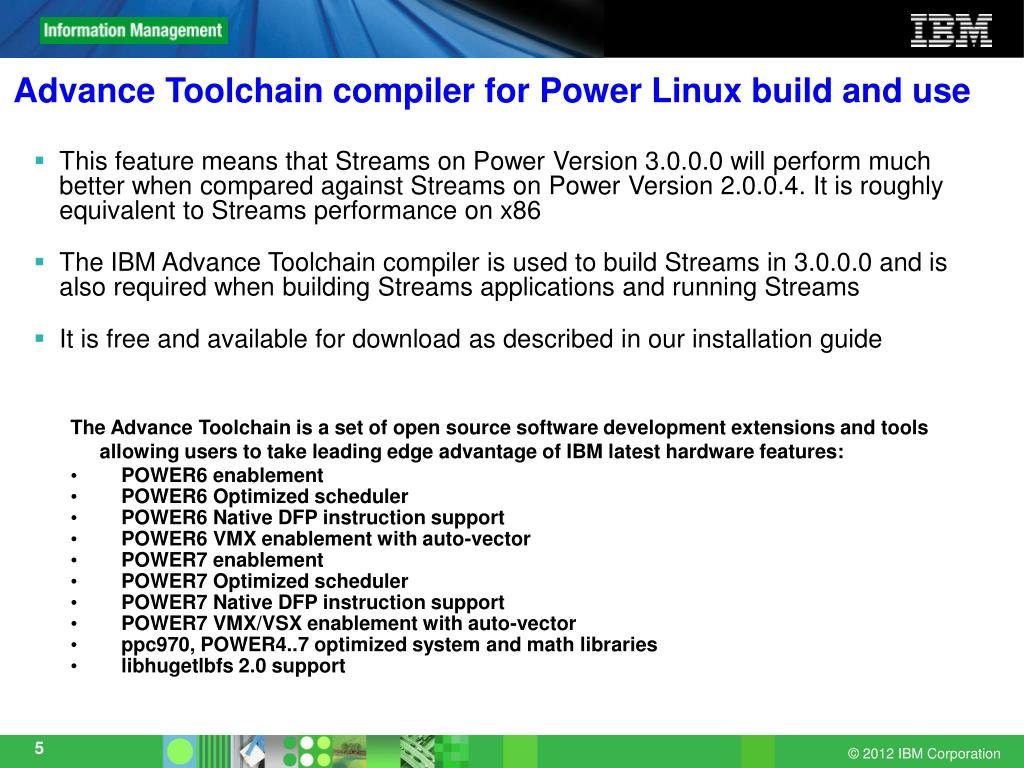 Information Management

IBM

Advance Toolchain compiler for Power Linux build and use

▪ This feature means that Streams on Power Version 3.0.0.0 will perform much better when compared against Streams on Power Version 2.0.0.4. It is roughly equivalent to Streams performance on x86

▪ The IBM Advance Toolchain compiler is used to build Streams in 3.0.0.0 and is also required when building Streams applications and running Streams

▪ It is free and available for download as described in our installation guide

The Advance Toolchain is a set of open source software development extensions and tools allowing users to take leading edge advantage of IBM latest hardware features:
• POWER6 enablement
• POWER6 Optimized scheduler
• POWER6 Native DFP instruction support
• POWER6 VMX enablement with auto-vector
• POWER7 enablement
• POWER7 Optimized scheduler
• POWER7 Native DFP instruction support
• POWER7 VMX/VSX enablement with auto-vector
• ppc970, POWER4..7 optimized system and math libraries
• libhugetlbfs 2.0 support

5

© 2012 IBM Corporation